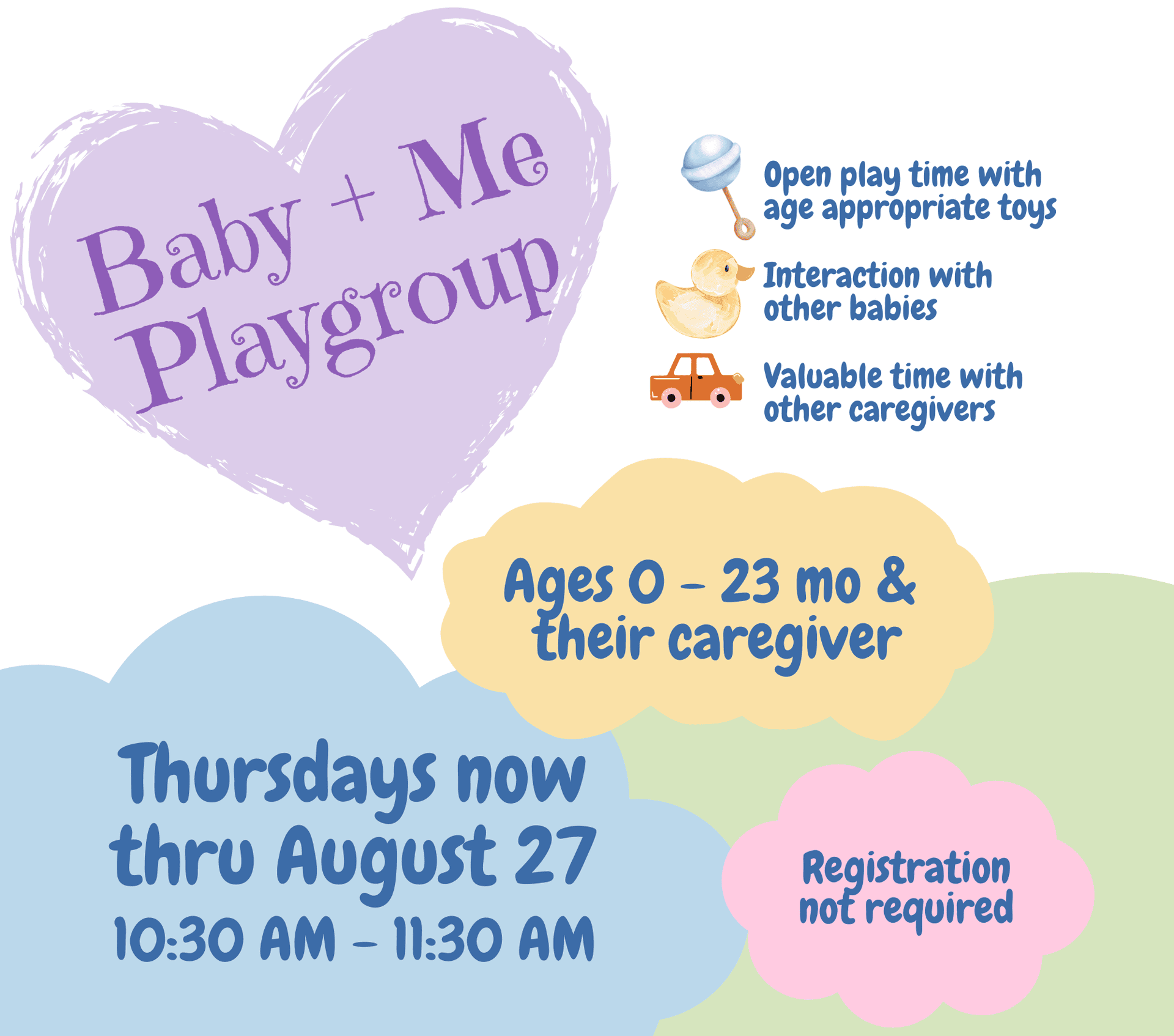 Baby + Me Playgroup

Open play time with age appropriate toys

Interaction with other babies

Valuable time with other caregivers

Ages 0 – 23 mo & their caregiver

Thursdays now thru August 27
10:30 AM – 11:30 AM

Registration not required